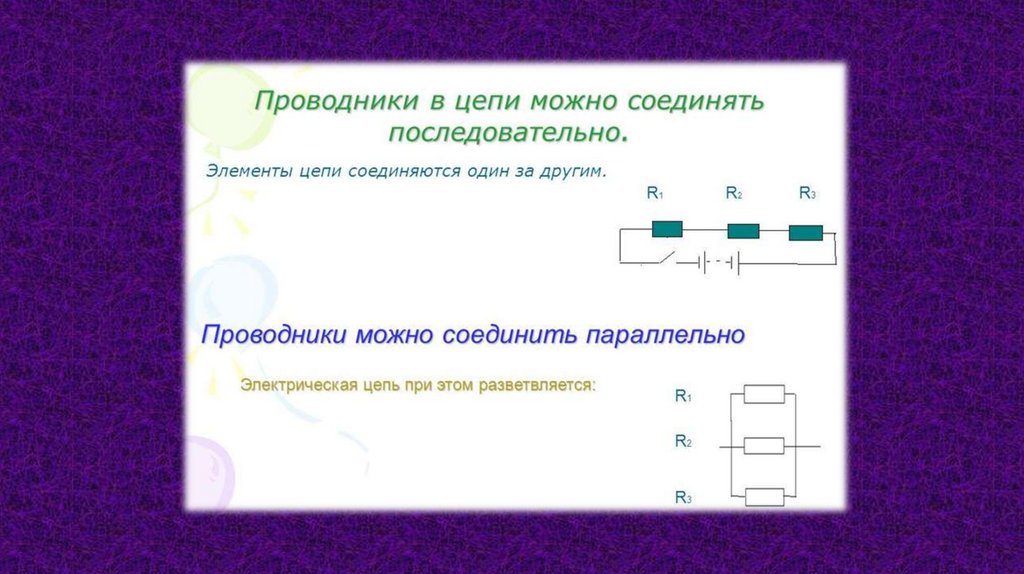 Проводники в цепи можно соединять последовательно.

Элементы цепи соединяются один за другим.

$R_1$ $R_2$ $R_3$

Проводники можно соединить параллельно

Электрическая цепь при этом разветвляется:

$R_1$

$R_2$

$R_3$